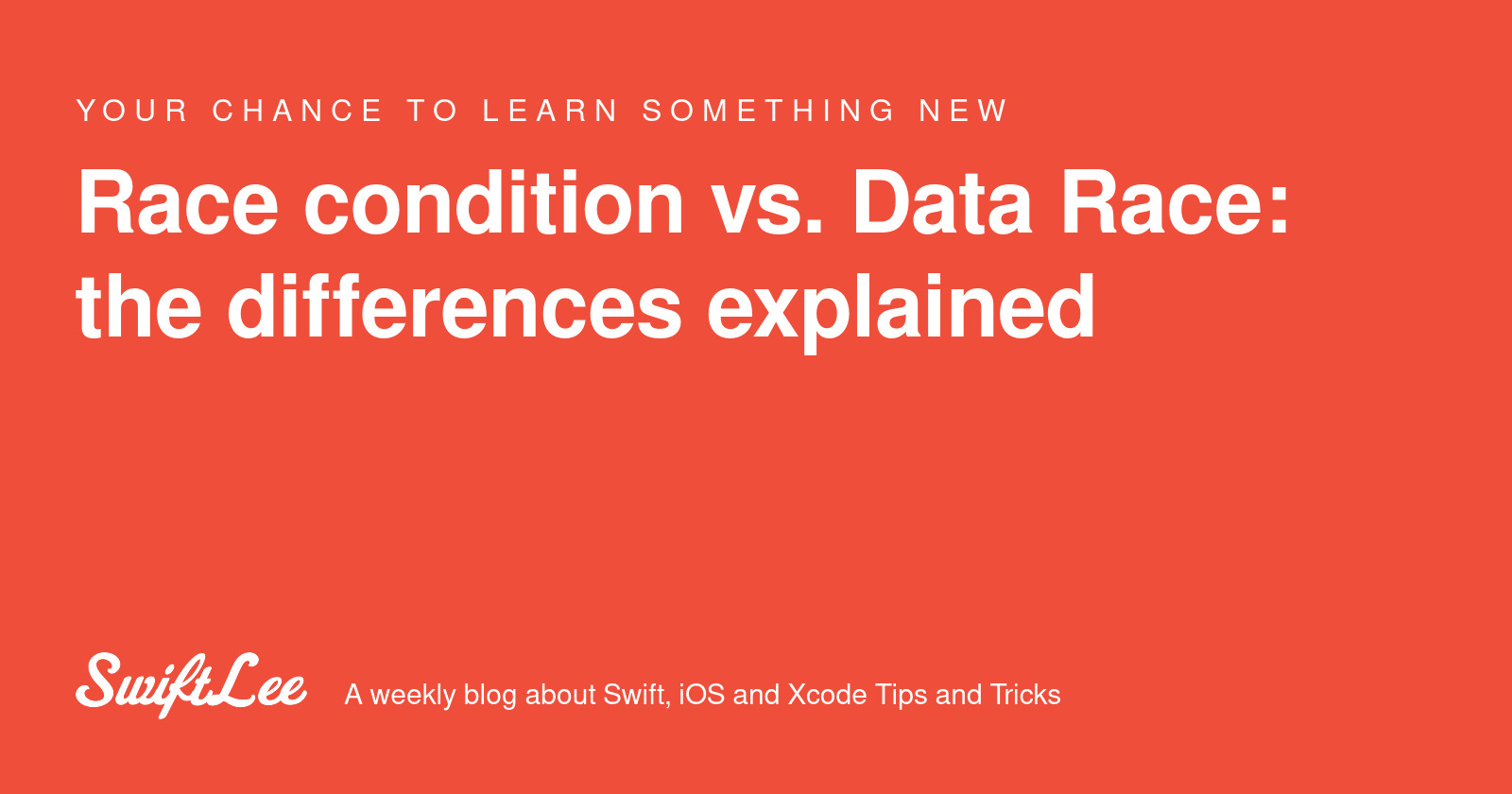 YOUR CHANCE TO LEARN SOMETHING NEW

Race condition vs. Data Race: the differences explained

SwiftLee A weekly blog about Swift, iOS and Xcode Tips and Tricks